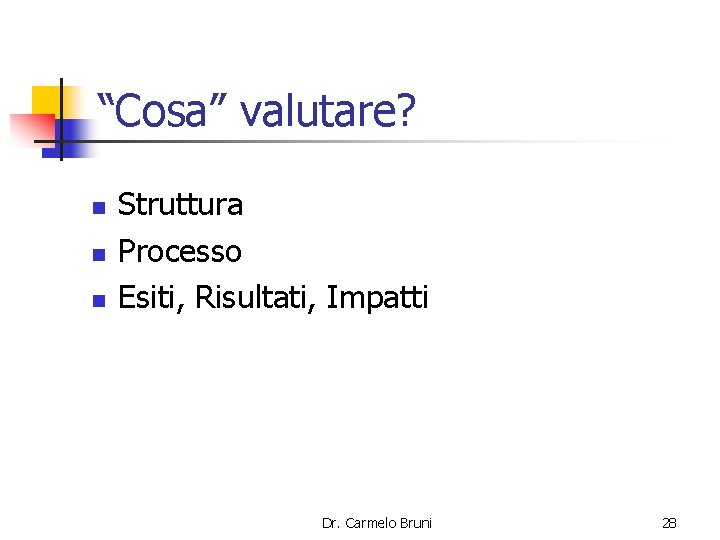 “Cosa” valutare?

- Struttura
- Processo
- Esiti, Risultati, Impatti

Dr. Carmelo Bruni

28